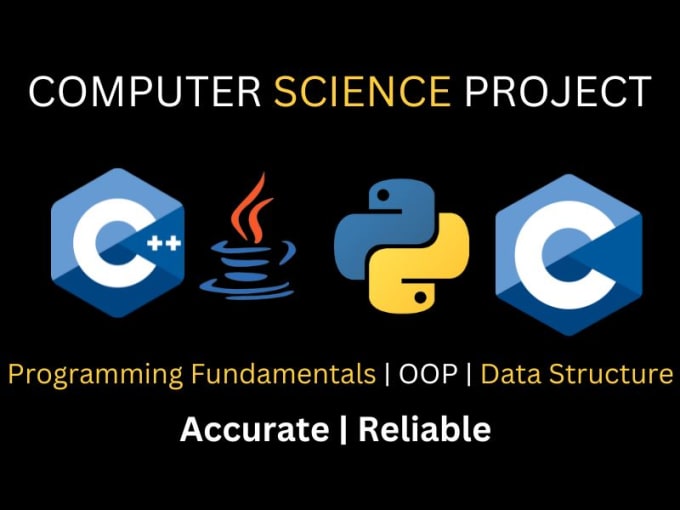 COMPUTER SCIENCE PROJECT

C++

C

Programming Fundamentals | OOP | Data Structure

Accurate | Reliable